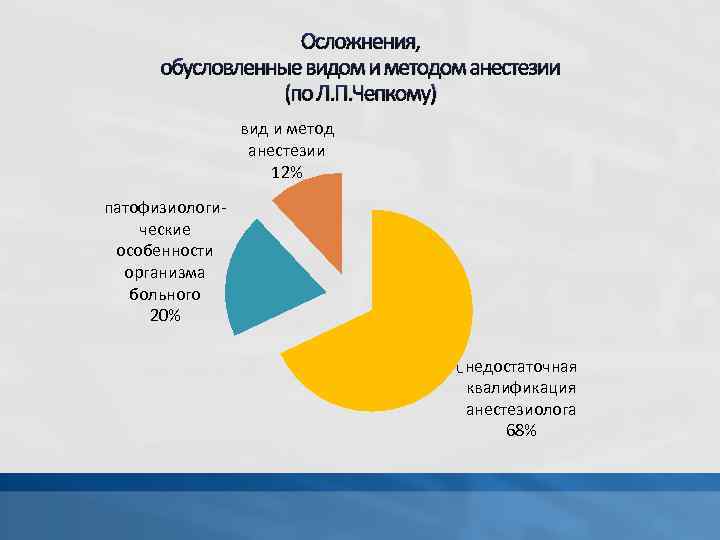 Осложнения,
обусловленные видом и методом анестезии
(по Л.П.Чепкому)

вид и метод анестезии 12%

патофизиологические особенности организма больного 20%

недостаточная квалификация анестезиолога 68%